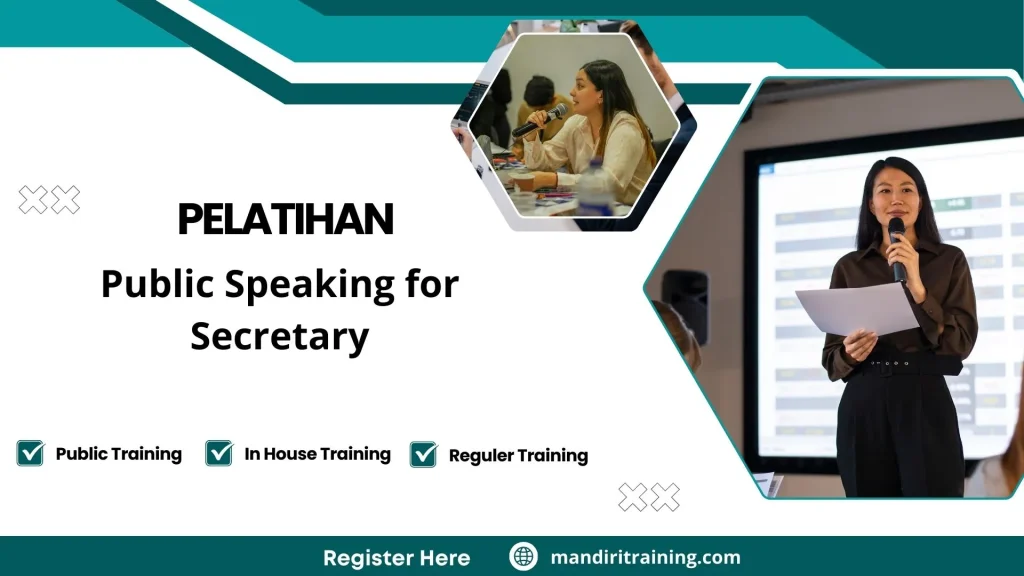 PELATIHAN

Public Speaking for Secretary

Public Training

In House Training

Reguler Training

Register Here

mandiritraining.com